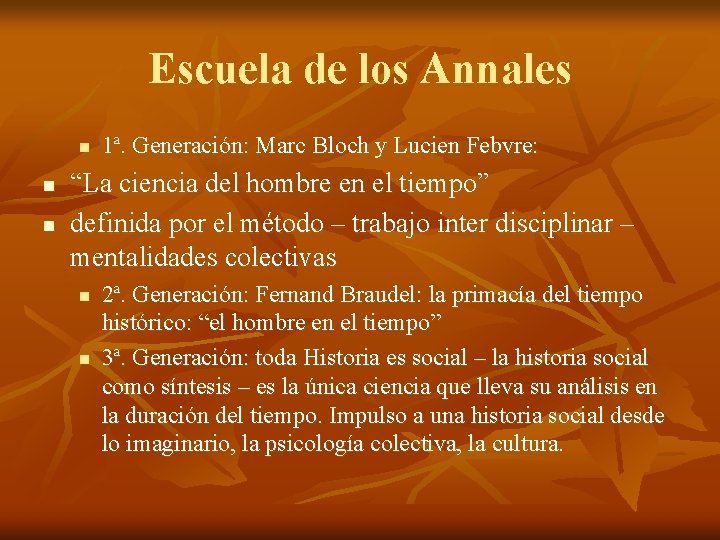 Escuela de los Annales

1ª. Generación: Marc Bloch y Lucien Febvre:

“La ciencia del hombre en el tiempo”

definida por el método – trabajo inter disciplinar – mentalidades colectivas

2ª. Generación: Fernand Braudel: la primacía del tiempo histórico: “el hombre en el tiempo”

3ª. Generación: toda Historia es social – la historia social como síntesis – es la única ciencia que lleva su análisis en la duración del tiempo. Impulso a una historia social desde lo imaginario, la psicología colectiva, la cultura.